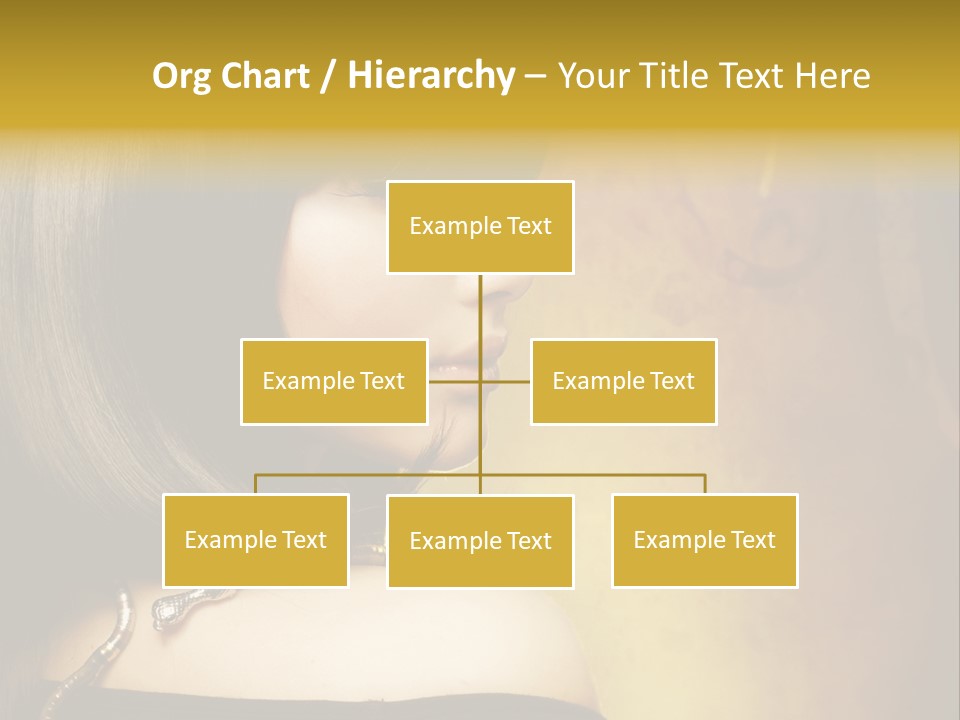 Org Chart / Hierarchy – Your Title Text Here

Example Text

Example Text

Example Text

Example Text

Example Text

Example Text